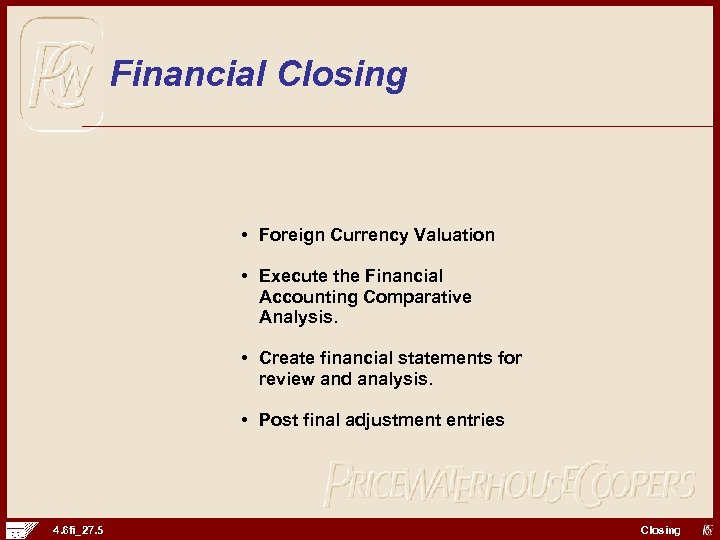 PwC

Financial Closing

• Foreign Currency Valuation

• Execute the Financial Accounting Comparative Analysis.

• Create financial statements for review and analysis.

• Post final adjustment entries

PRICEWATERHOUSECOOPERS

4.6fi_27.5

Closing